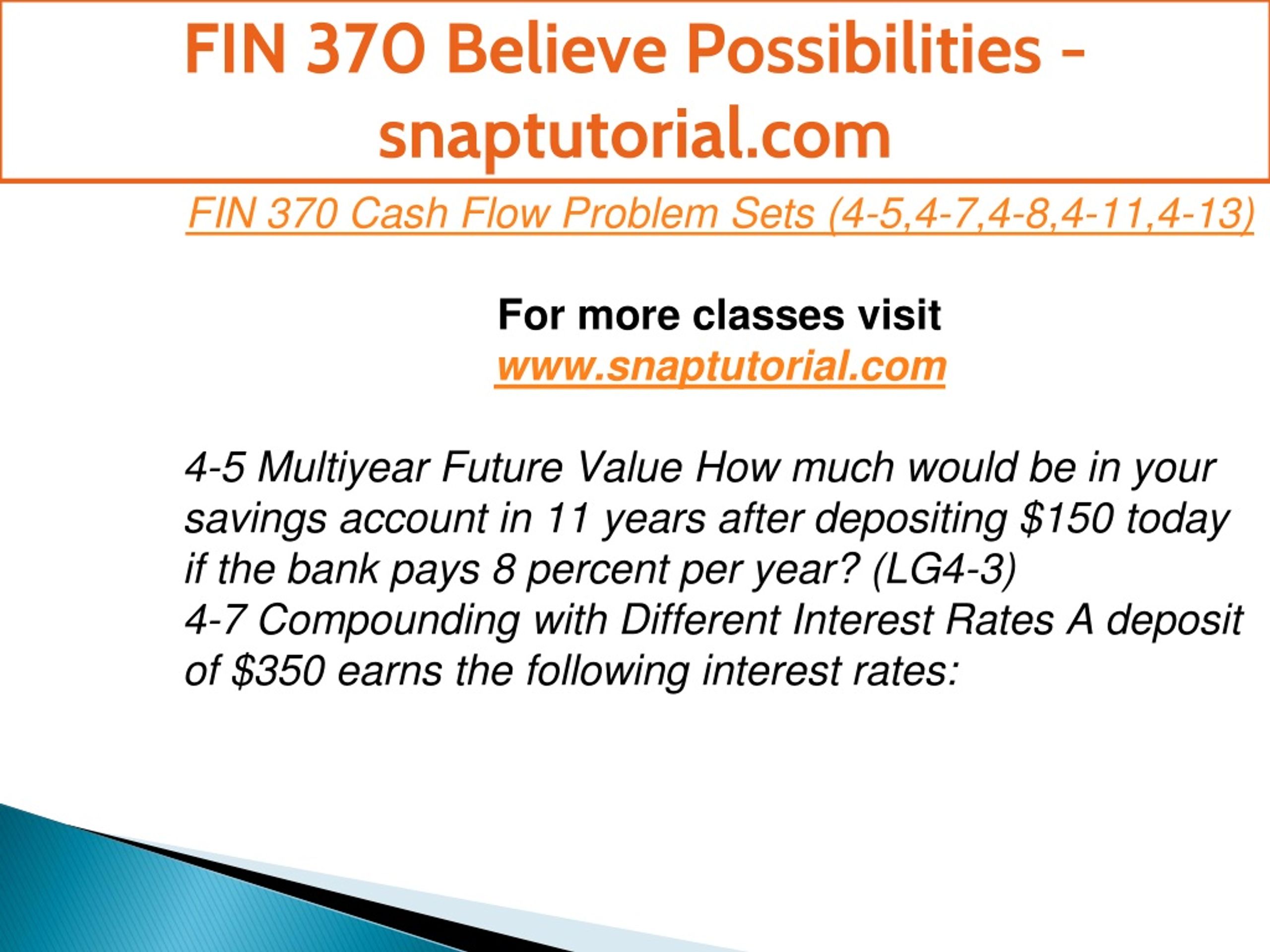 FIN 370 Believe Possibilities - snaptutorial.com

FIN 370 Cash Flow Problem Sets (4-5,4-7,4-8,4-11,4-13)

For more classes visit
www.snaptutorial.com

4-5 Multiyear Future Value How much would be in your savings account in 11 years after depositing \$150 today if the bank pays 8 percent per year? (LG4-3)
4-7 Compounding with Different Interest Rates A deposit of \$350 earns the following interest rates: